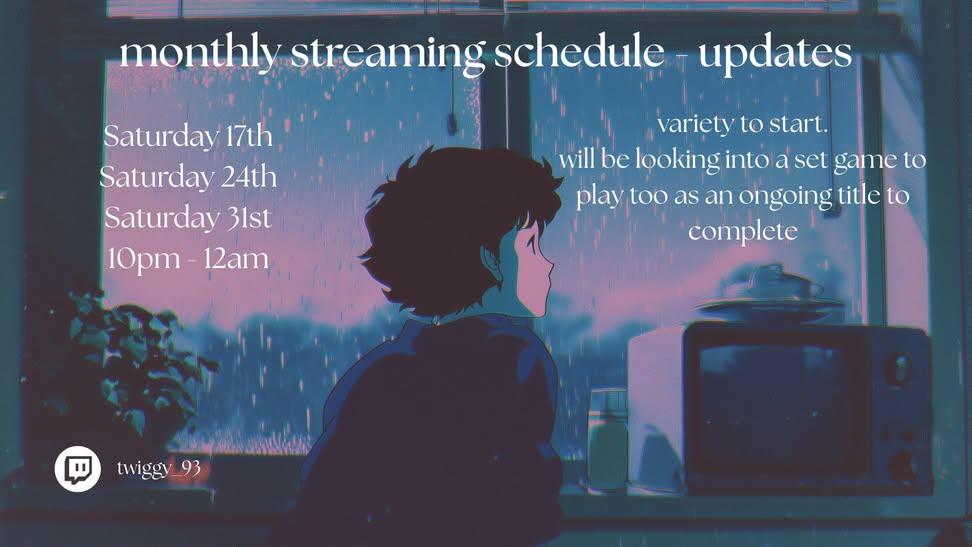 monthly streaming schedule - updates

Saturday 17th
Saturday 24th
Saturday 31st
10pm - 12am

variety to start.
will be looking into a set game to play too as an ongoing title to complete

twiggy_93